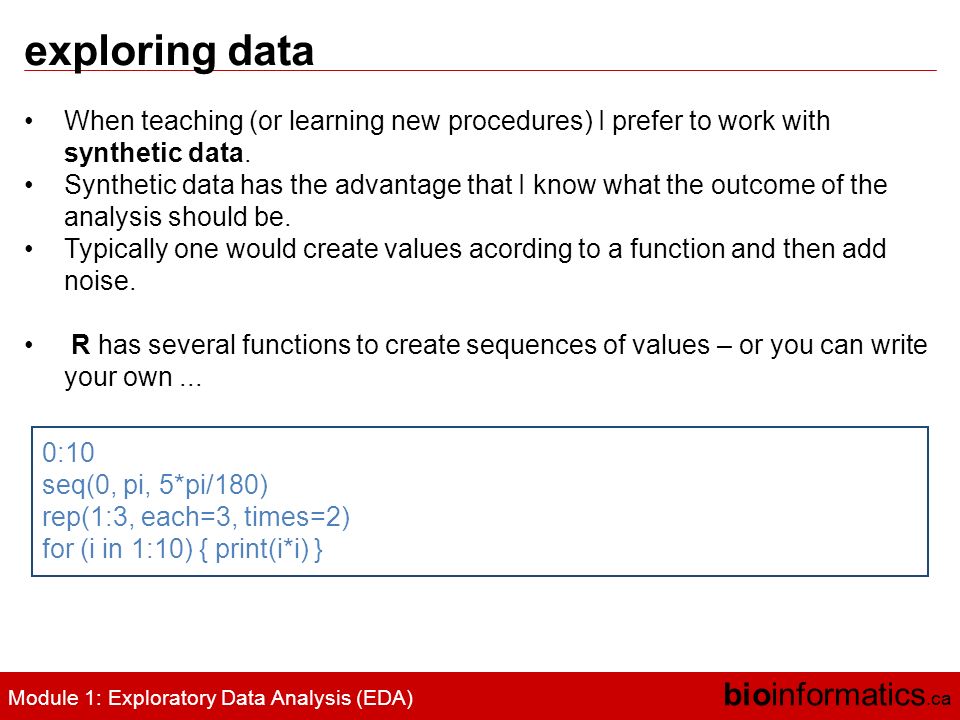 exploring data

• When teaching (or learning new procedures) I prefer to work with synthetic data.
• Synthetic data has the advantage that I know what the outcome of the analysis should be.
• Typically one would create values acording to a function and then add noise.

• R has several functions to create sequences of values – or you can write your own ...

0:10
seq(0, pi, 5*pi/180)
rep(1:3, each=3, times=2)
for (i in 1:10) { print(i*i) }

Module 1: Exploratory Data Analysis (EDA)

bioinformatics.ca